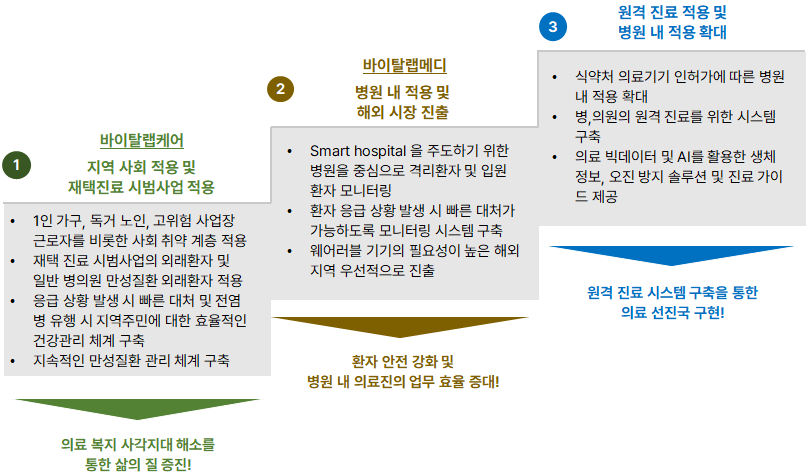 1

바이탈랩케어

지역 사회 적용 및 재택진료 시범사업 적용

• 1인 가구, 독거 노인, 고위험 사업장 근로자를 비롯한 사회 취약 계층 적용
• 재택 진료 시범사업의 외래환자 및 일반 병의원 만성질환 외래환자 적용
• 응급 상황 발생 시 빠른 대처 및 전염병 유행 시 지역주민에 대한 효율적인 건강관리 체계 구축
• 지속적인 만성질환 관리 체계 구축

의료 복지 사각지대 해소를 통한 삶의 질 증진!

2

바이탈랩메디

병원 내 적용 및 해외 시장 진출

• Smart hospital 을 주도하기 위한 병원을 중심으로 격리환자 및 입원 환자 모니터링
• 환자 응급 상황 발생 시 빠른 대처가 가능하도록 모니터링 시스템 구축
• 웨어러블 기기의 필요성이 높은 해외 지역 우선적으로 진출

환자 안전 강화 및 병원 내 의료진의 업무 효율 증대!

3

원격 진료 적용 및 병원 내 적용 확대

• 식약처 의료기기 인허가에 따른 병원 내 적용 확대
• 병,의원의 원격 진료를 위한 시스템 구축
• 의료 빅데이터 및 AI를 활용한 생체 정보, 오진 방지 솔루션 및 진료 가이드 제공

원격 진료 시스템 구축을 통한 의료 선진국 구현!